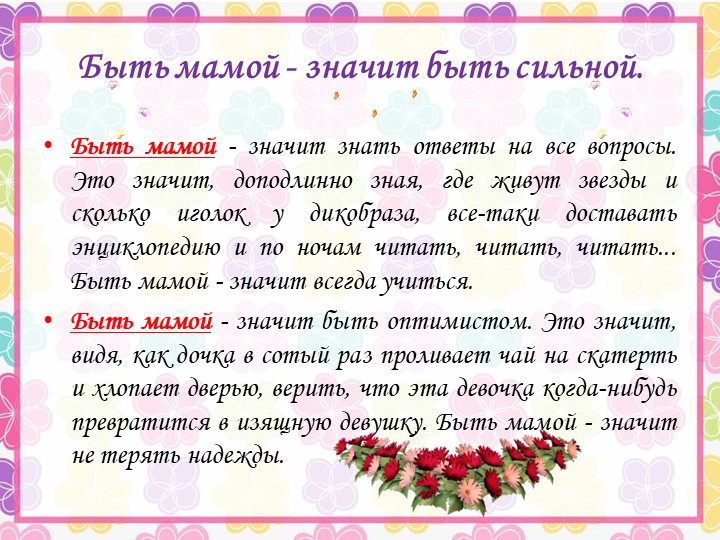 Быть мамой - значит быть сильной.

• Быть мамой - значит знать ответы на все вопросы. Это значит, доподлинно зная, где живут звезды и сколько иголок у дикобраза, все-таки доставать энциклопедию и по ночам читать, читать, читать... Быть мамой - значит всегда учиться.

• Быть мамой - значит быть оптимистом. Это значит, видя, как дочка в сотый раз проливает чай на скатерть и хлопает дверью, верить, что эта девочка когда-нибудь превратится в изящную девушку. Быть мамой - значит не терять надежды.